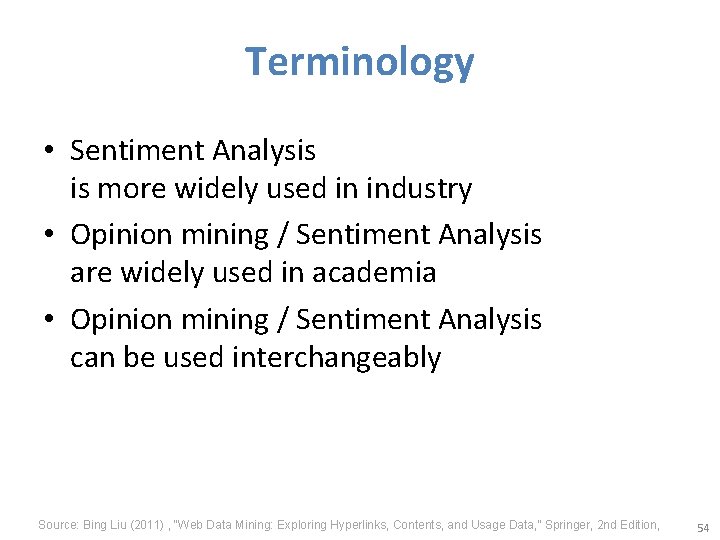 Terminology

• Sentiment Analysis is more widely used in industry

• Opinion mining / Sentiment Analysis are widely used in academia

• Opinion mining / Sentiment Analysis can be used interchangeably

Source: Bing Liu (2011) , "Web Data Mining: Exploring Hyperlinks, Contents, and Usage Data," Springer, 2nd Edition,

54